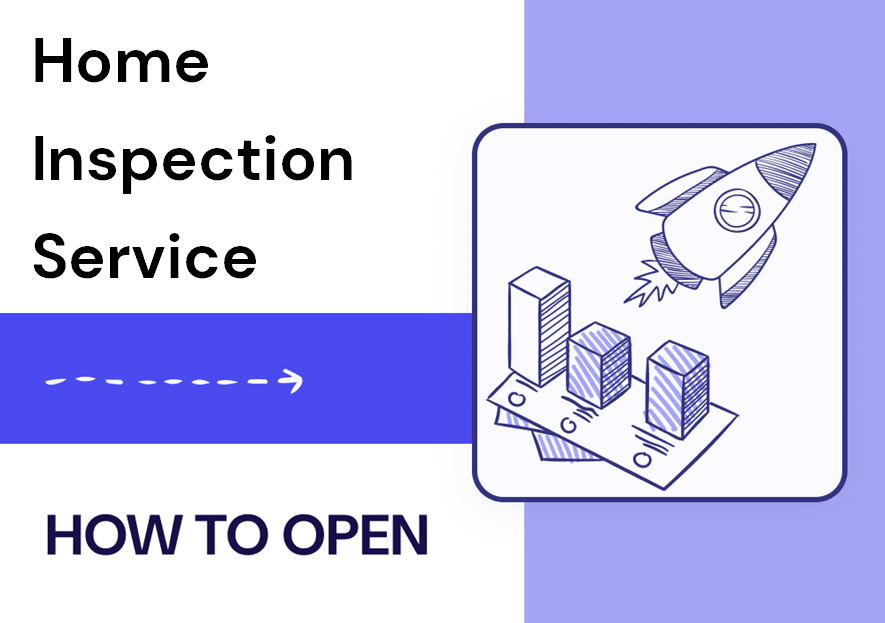 Home Inspection Service

HOW TO OPEN